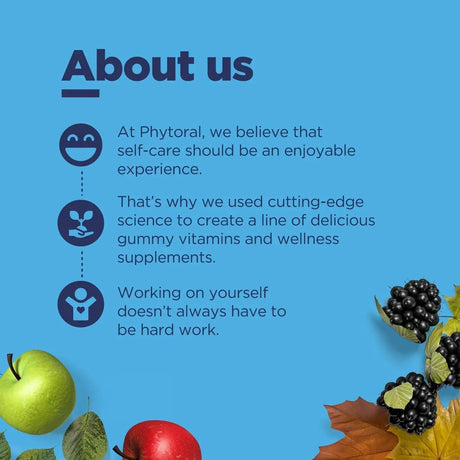 About us

At Phytoral, we believe that self-care should be an enjoyable experience.

That's why we used cutting-edge science to create a line of delicious gummy vitamins and wellness supplements.

Working on yourself doesn't always have to be hard work.